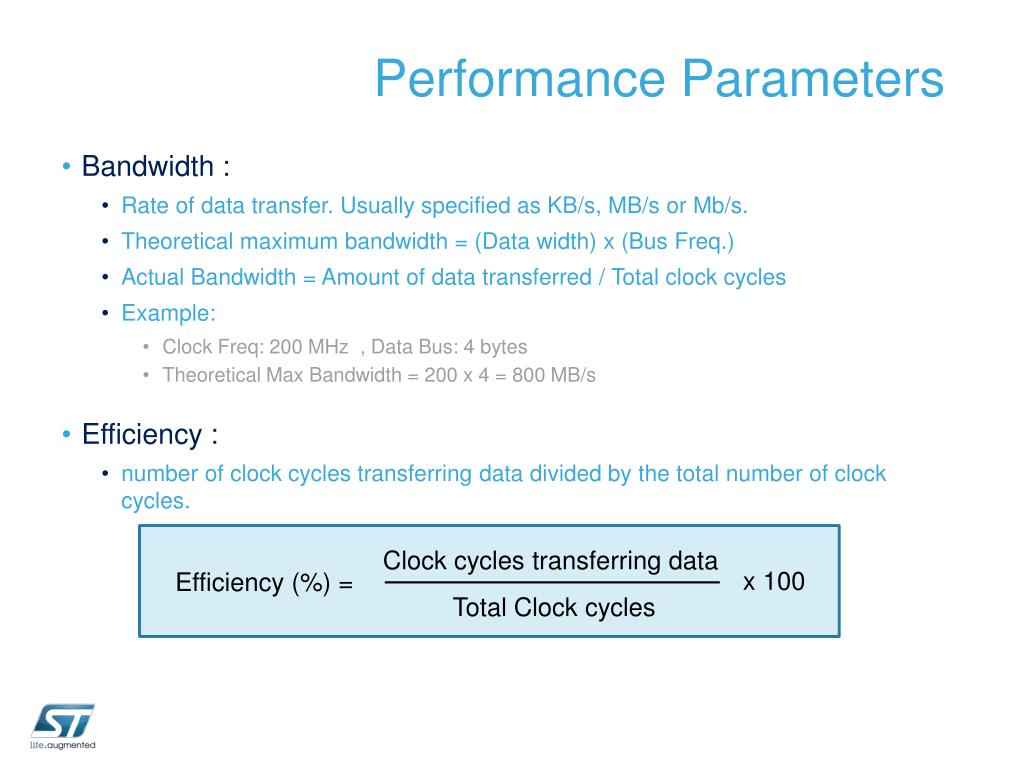 Performance Parameters

• Bandwidth :
  • Rate of data transfer. Usually specified as KB/s, MB/s or Mb/s.
  • Theoretical maximum bandwidth = (Data width) x (Bus Freq.)
  • Actual Bandwidth = Amount of data transferred / Total clock cycles
  • Example:
    • Clock Freq: 200 MHz , Data Bus: 4 bytes
    • Theoretical Max Bandwidth = 200 x 4 = 800 MB/s

• Efficiency :
  • number of clock cycles transferring data divided by the total number of clock cycles.

Efficiency (%) = $\frac{\text{Clock cycles transferring data}}{\text{Total Clock cycles}}$ x 100

ST
life.augmented